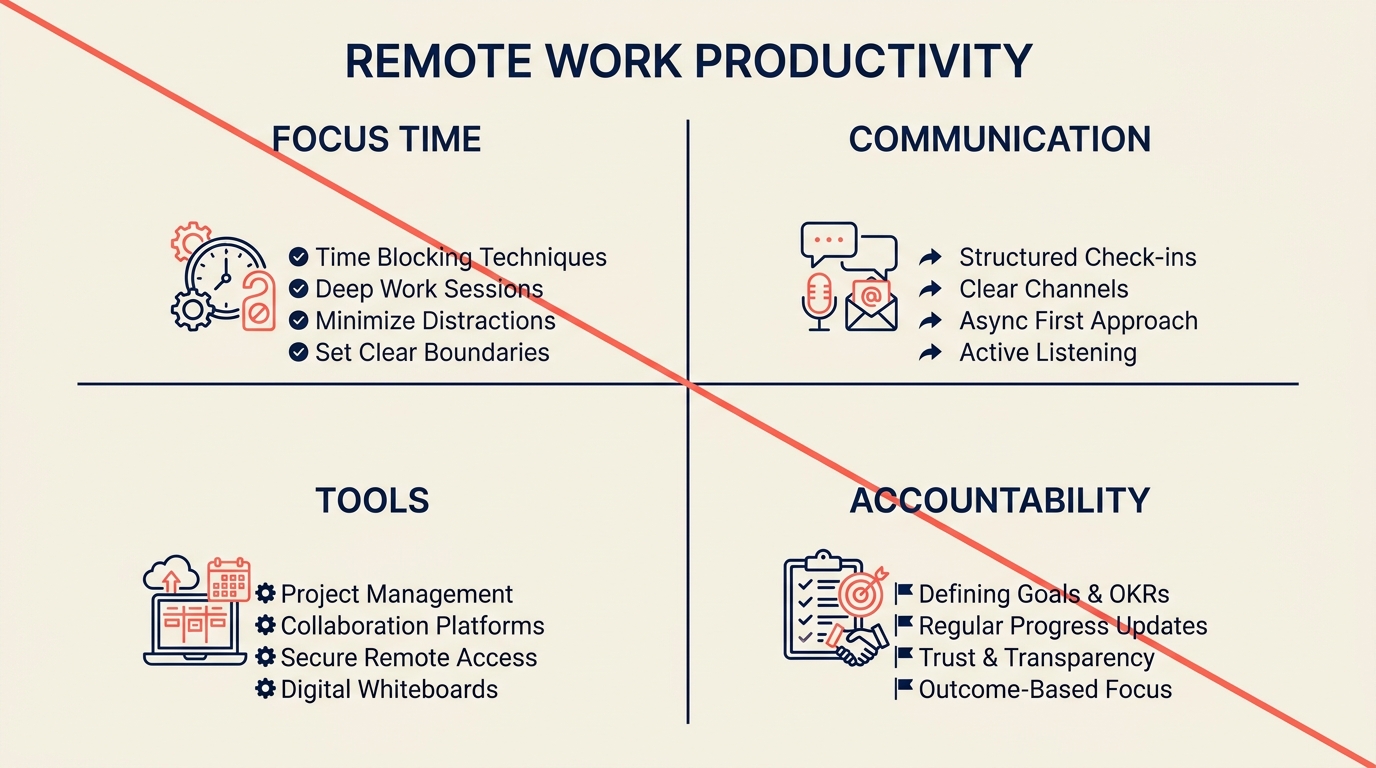 REMOTE WORK PRODUCTIVITY

FOCUS TIME

Time Blocking Techniques
Deep Work Sessions
Minimize Distractions
Set Clear Boundaries

COMMUNICATION

Structured Check-ins
Clear Channels
Async First Approach
Active Listening

TOOLS

Project Management
Collaboration Platforms
Secure Remote Access
Digital Whiteboards

ACCOUNTABILITY

Defining Goals & OKRs
Regular Progress Updates
Trust & Transparency
Outcome-Based Focus